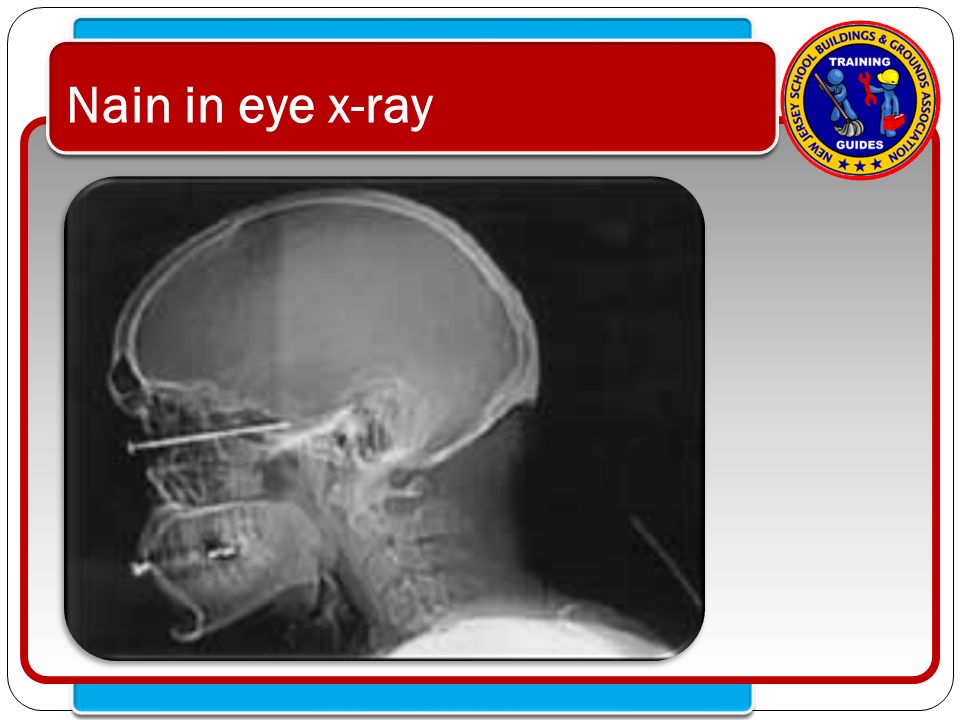 Nain in eye x-ray

NEW JERSEY SCHOOL BUILDINGS & GROUNDS ASSOCIATION
TRAINING
GUIDES